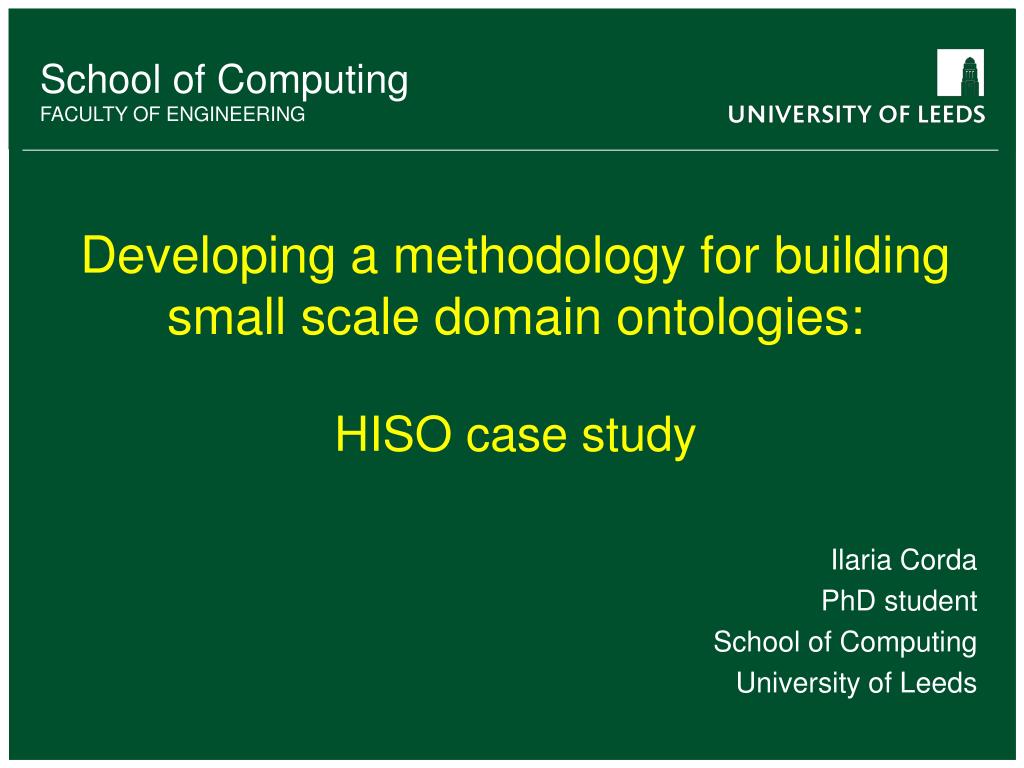 School of Computing
FACULTY OF ENGINEERING

UNIVERSITY OF LEEDS

Developing a methodology for building small scale domain ontologies:

HISO case study

Ilaria Corda
PhD student
School of Computing
University of Leeds